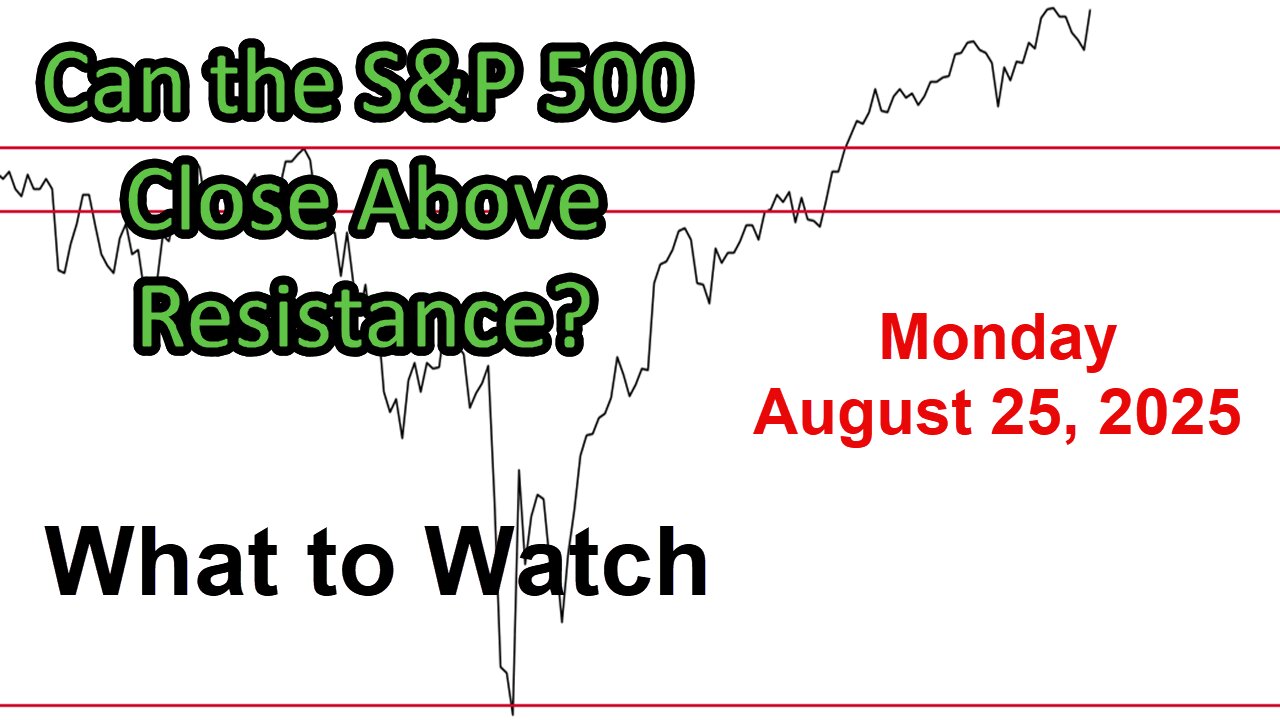 Can the S&P 500 Close Above Resistance?

Monday
August 25, 2025

What to Watch